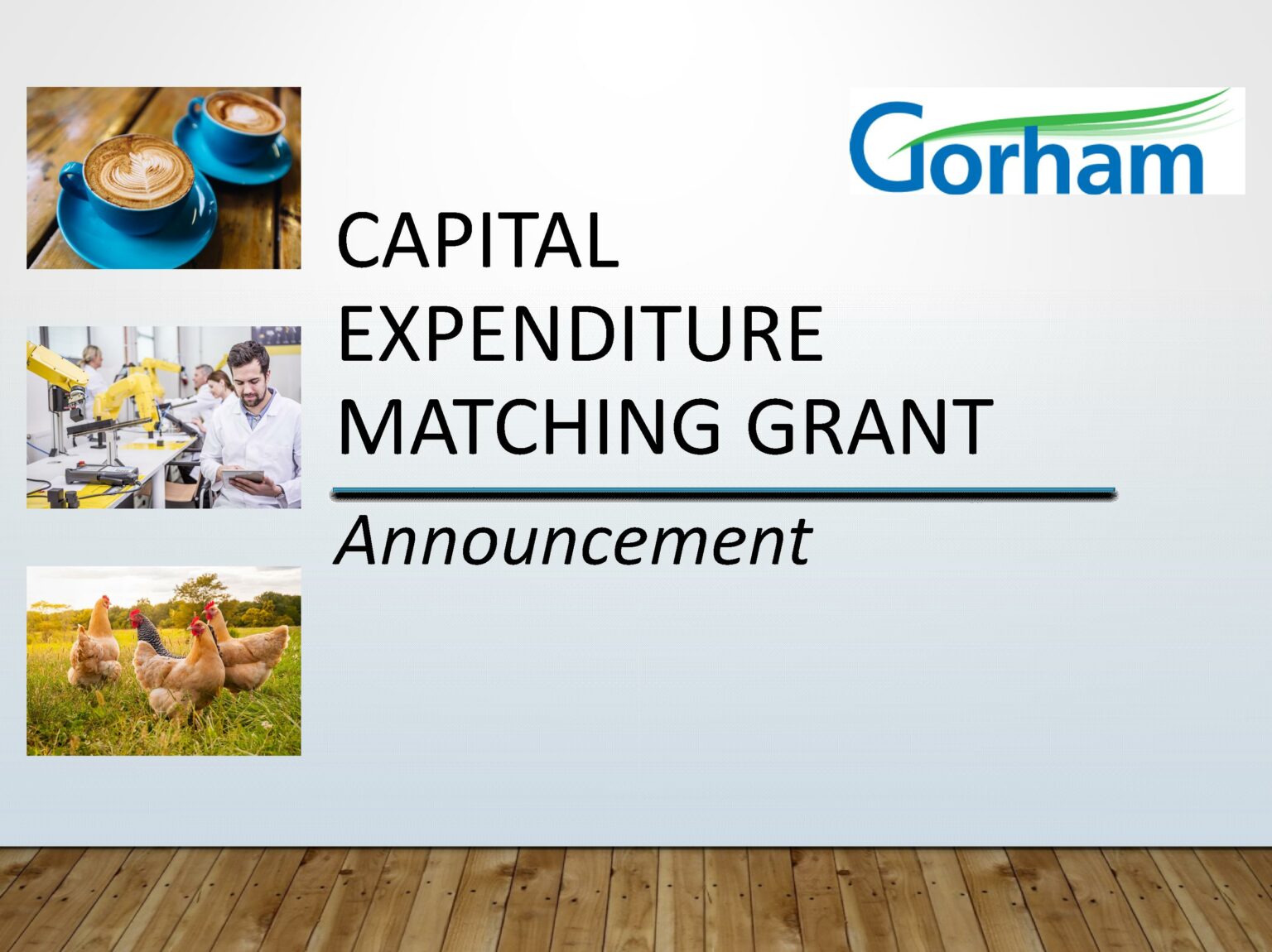 Gorham

CAPITAL EXPENDITURE MATCHING GRANT

Announcement